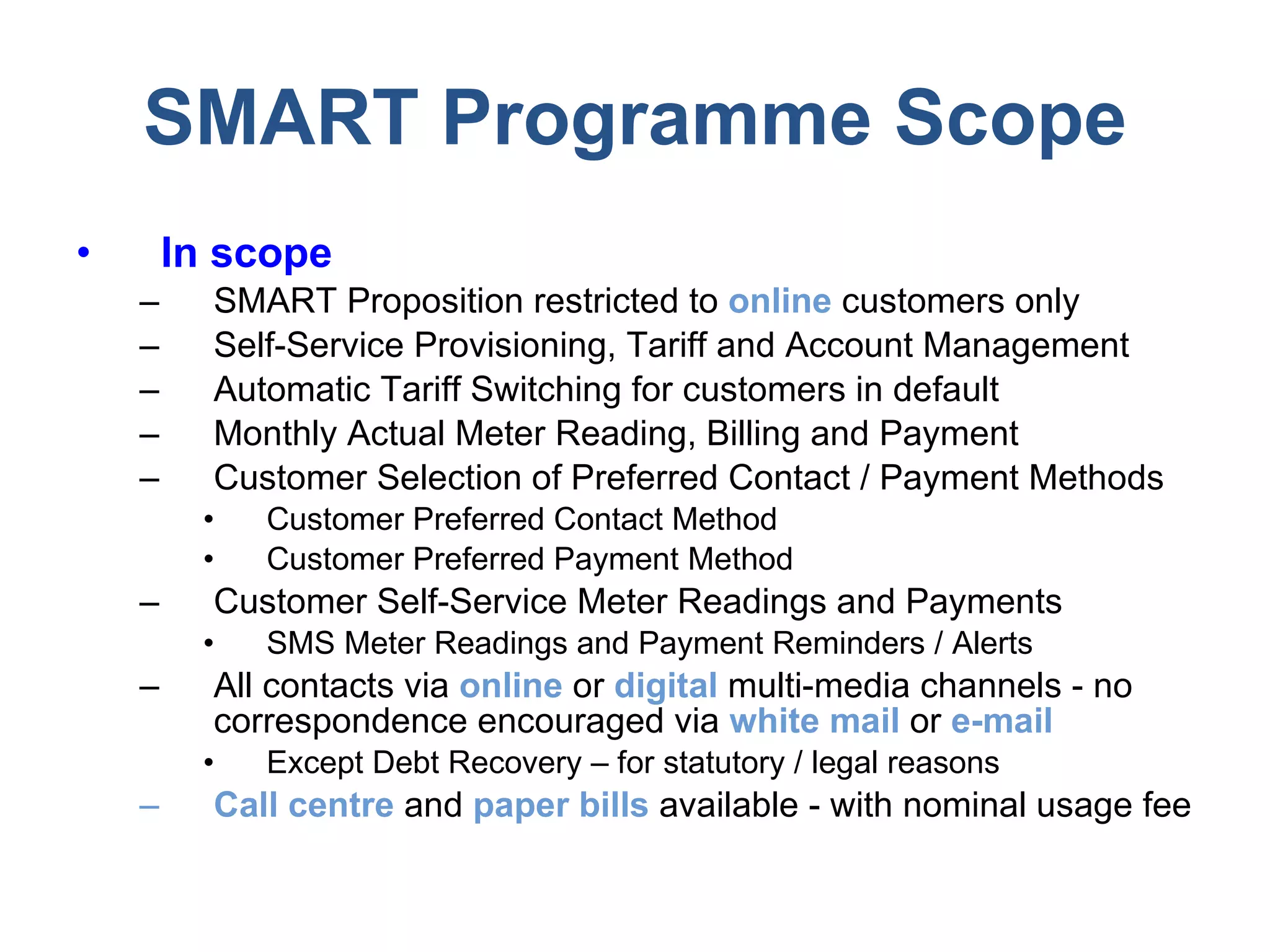 SMART Programme Scope

• In scope
– SMART Proposition restricted to online customers only
– Self-Service Provisioning, Tariff and Account Management
– Automatic Tariff Switching for customers in default
– Monthly Actual Meter Reading, Billing and Payment
– Customer Selection of Preferred Contact / Payment Methods
• Customer Preferred Contact Method
• Customer Preferred Payment Method
– Customer Self-Service Meter Readings and Payments
• SMS Meter Readings and Payment Reminders / Alerts
– All contacts via online or digital multi-media channels - no correspondence encouraged via white mail or e-mail
• Except Debt Recovery – for statutory / legal reasons
– Call centre and paper bills available - with nominal usage fee